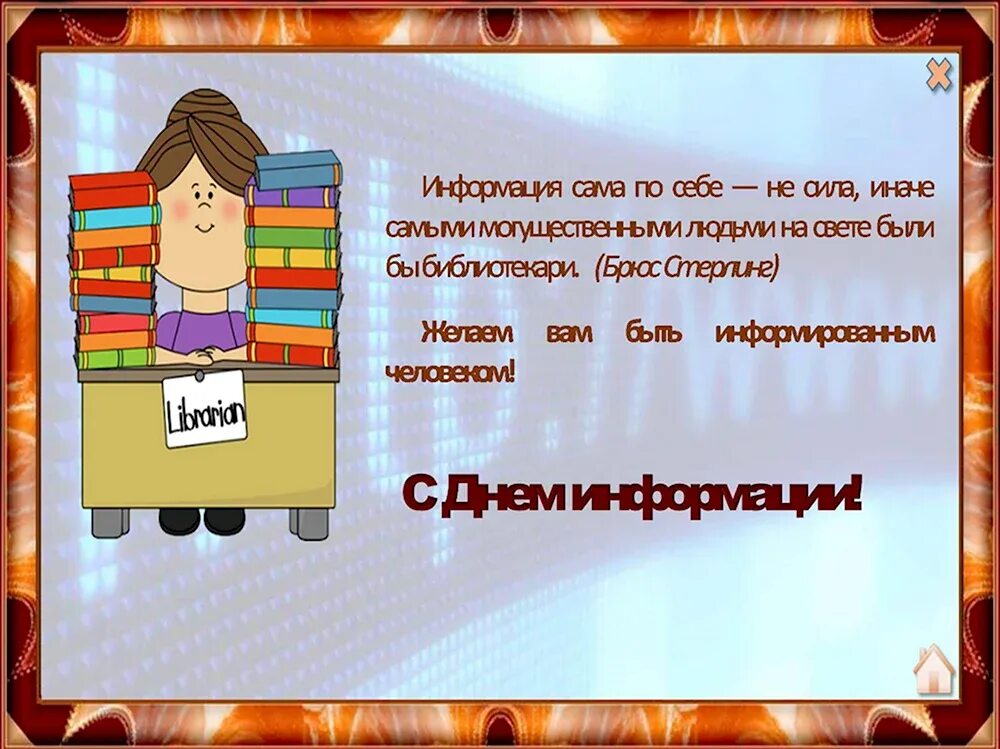 Librarian

Информация сама по себе — не сила, иначе самыми могущественными людьми на свете были бы библиотекари. (Брюс Стерлинг)

Желаем вам быть информированным человеком!

С Днем информации!